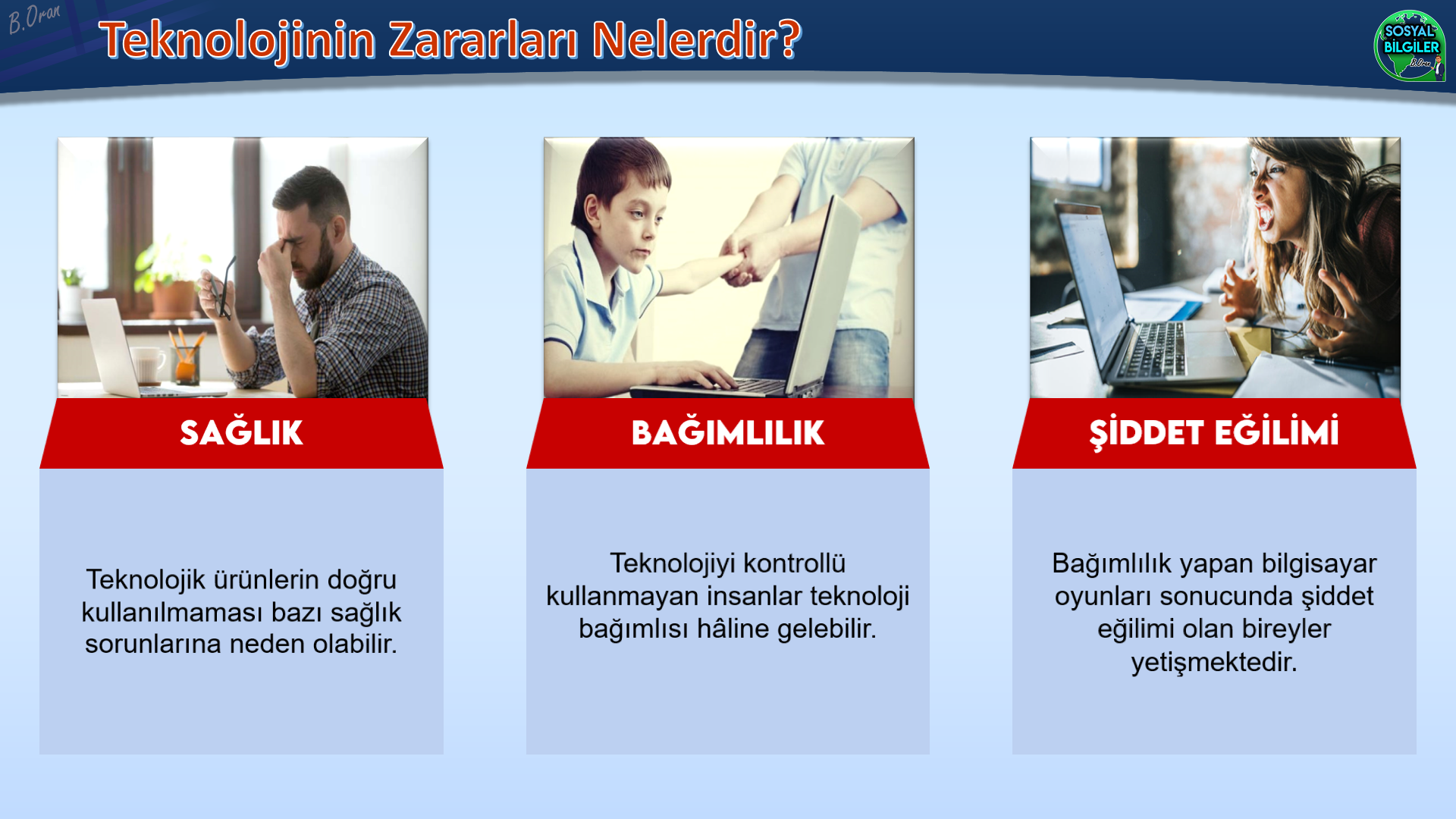 B.Oran

Teknolojinin Zararları Nelerdir?

SOSYAL BİLGİLER B.Oran

SAĞLIK

Teknolojik ürünlerin doğru kullanılmaması bazı sağlık sorunlarına neden olabilir.

BAĞIMLILIK

Teknolojiyi kontrollü kullanmayan insanlar teknoloji bağımlısı hâline gelebilir.

ŞİDDET EĞİLİMİ

Bağımlılık yapan bilgisayar oyunları sonucunda şiddet eğilimi olan bireyler yetişmektedir.